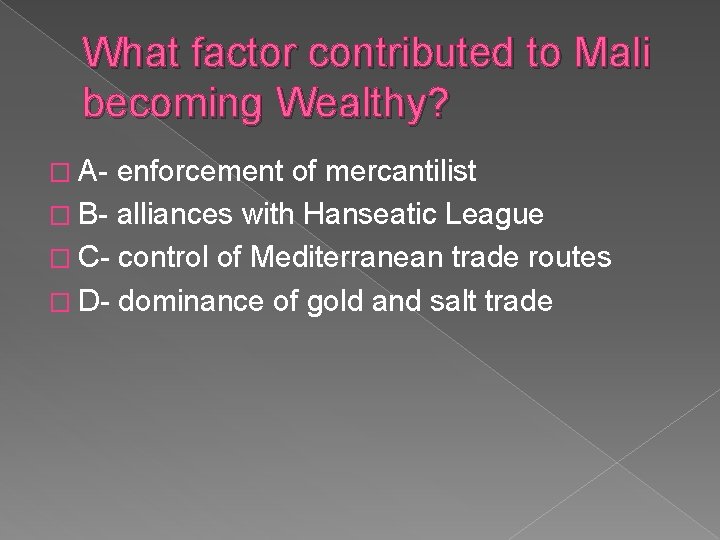 What factor contributed to Mali becoming Wealthy?

A- enforcement of mercantilist
B- alliances with Hanseatic League
C- control of Mediterranean trade routes
D- dominance of gold and salt trade